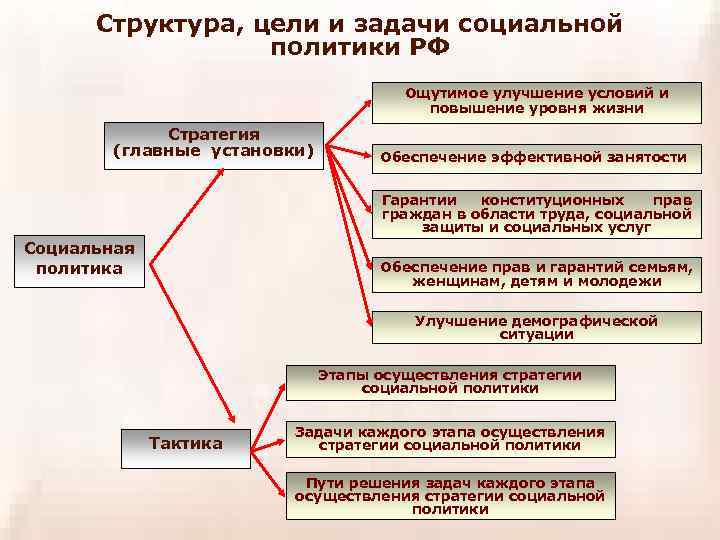 Структура, цели и задачи социальной политики РФ

Социальная политика

Стратегия (главные установки)

Ощутимое улучшение условий и повышение уровня жизни

Обеспечение эффективной занятости

Гарантии конституционных прав граждан в области труда, социальной защиты и социальных услуг

Обеспечение прав и гарантий семьям, женщинам, детям и молодежи

Улучшение демографической ситуации

Тактика

Этапы осуществления стратегии социальной политики

Задачи каждого этапа осуществления стратегии социальной политики

Пути решения задач каждого этапа осуществления стратегии социальной политики